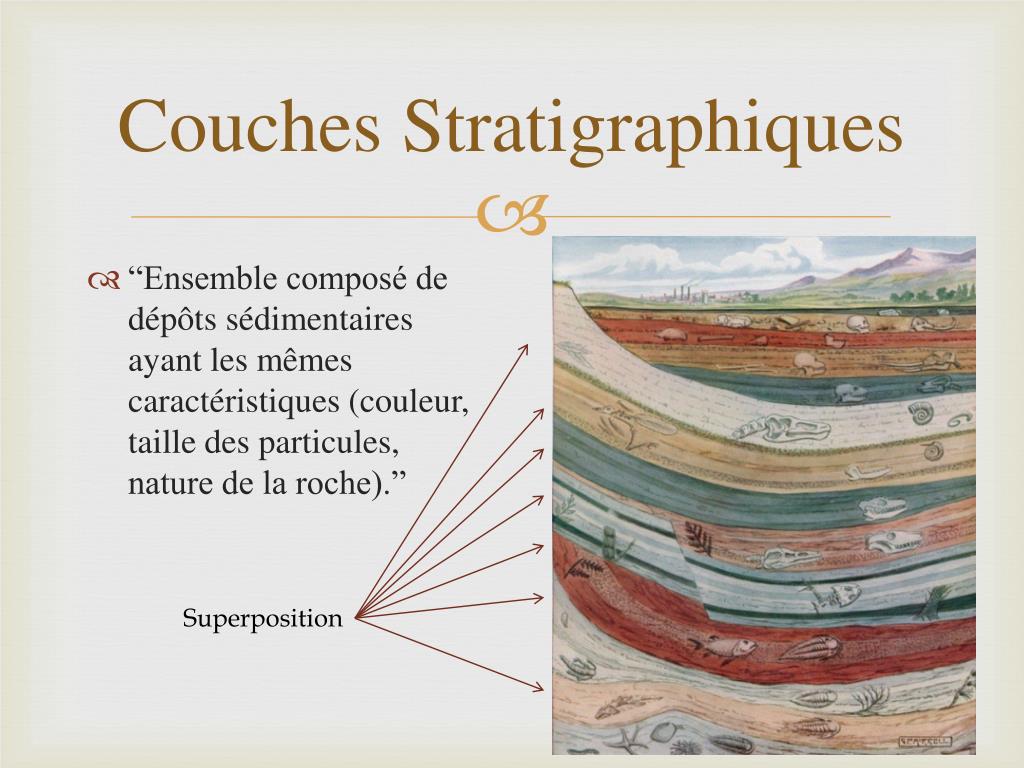 Couches Stratigraphiques

“Ensemble composé de dépôts sédimentaires ayant les mêmes caractéristiques (couleur, taille des particules, nature de la roche).”

Superposition